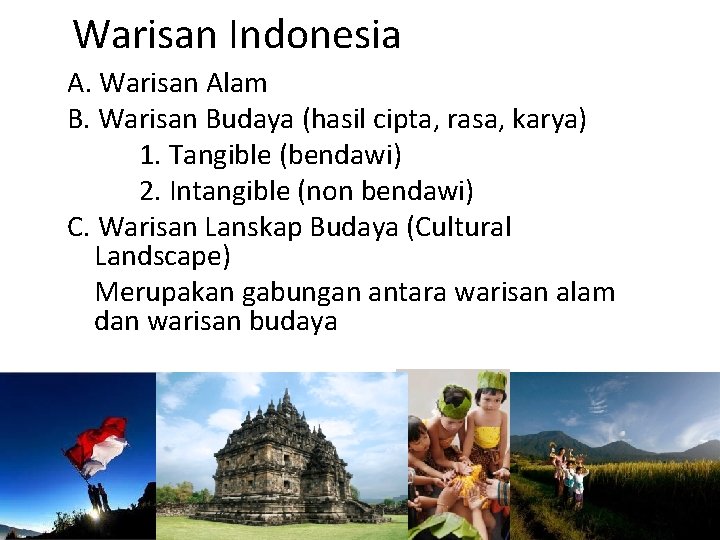 Warisan Indonesia

A. Warisan Alam

B. Warisan Budaya (hasil cipta, rasa, karya)

1. Tangible (bendawi)

2. Intangible (non bendawi)

C. Warisan Lanskap Budaya (Cultural Landscape)

Merupakan gabungan antara warisan alam dan warisan budaya